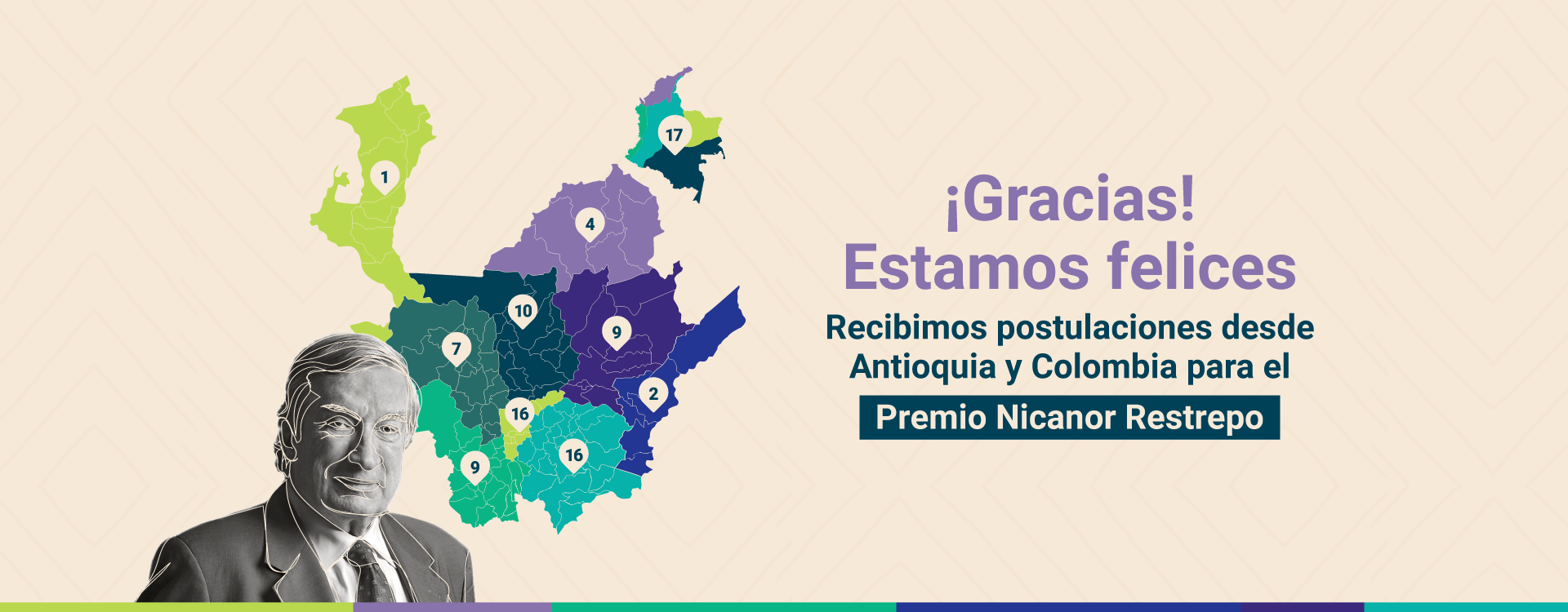 1

17

4

10

9

7

2

16

16

9

¡Gracias!
Estamos felices

Recibimos postulaciones desde Antioquia y Colombia para el

Premio Nicanor Restrepo